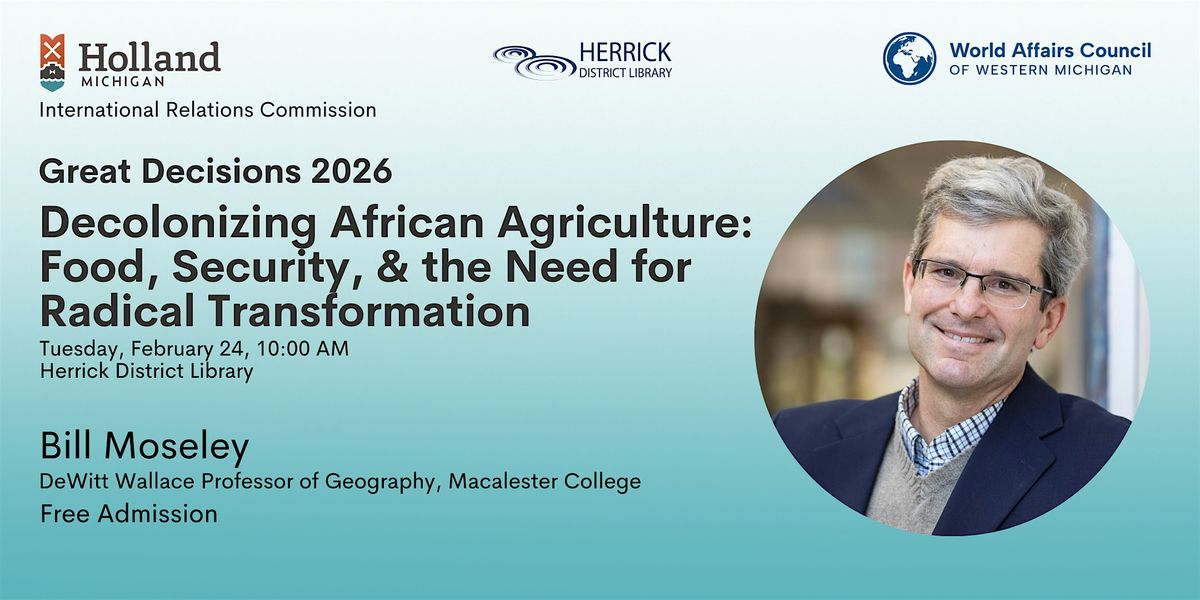 Holland
MICHIGAN
International Relations Commission

HERRICK
DISTRICT LIBRARY

World Affairs Council
OF WESTERN MICHIGAN

Great Decisions 2026

Decolonizing African Agriculture: Food, Security, & the Need for Radical Transformation

Tuesday, February 24, 10:00 AM
Herrick District Library

Bill Moseley
DeWitt Wallace Professor of Geography, Macalester College
Free Admission